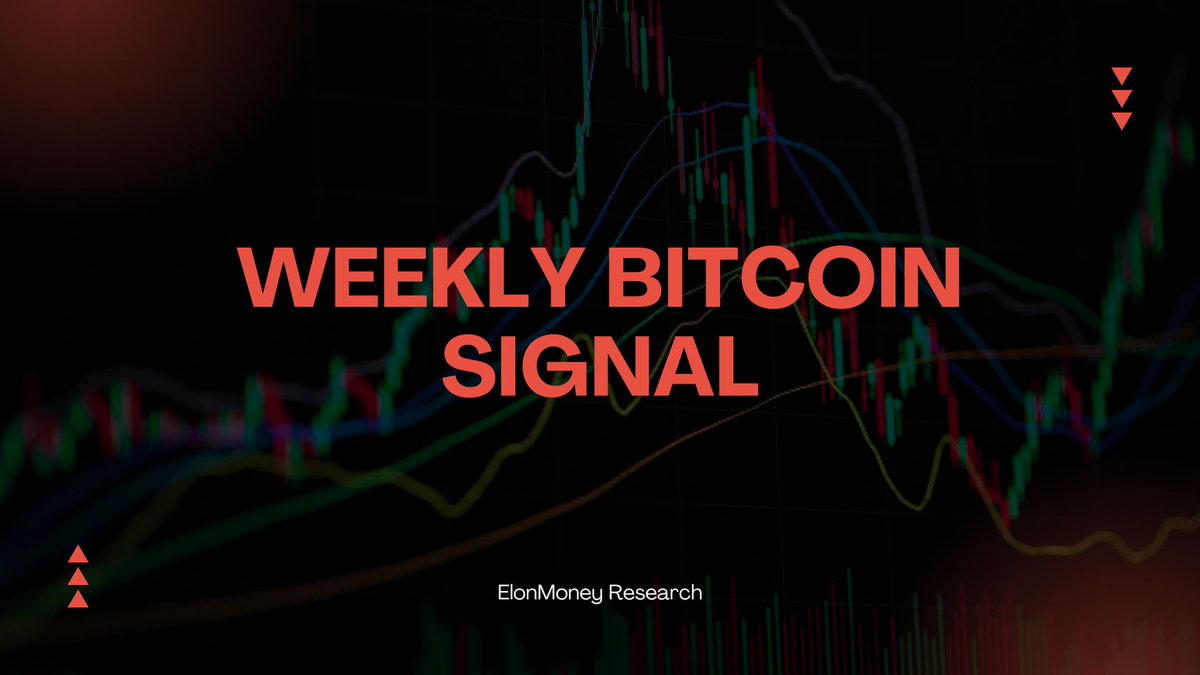 WEEKLY BITCOIN SIGNAL

ElonMoney Research